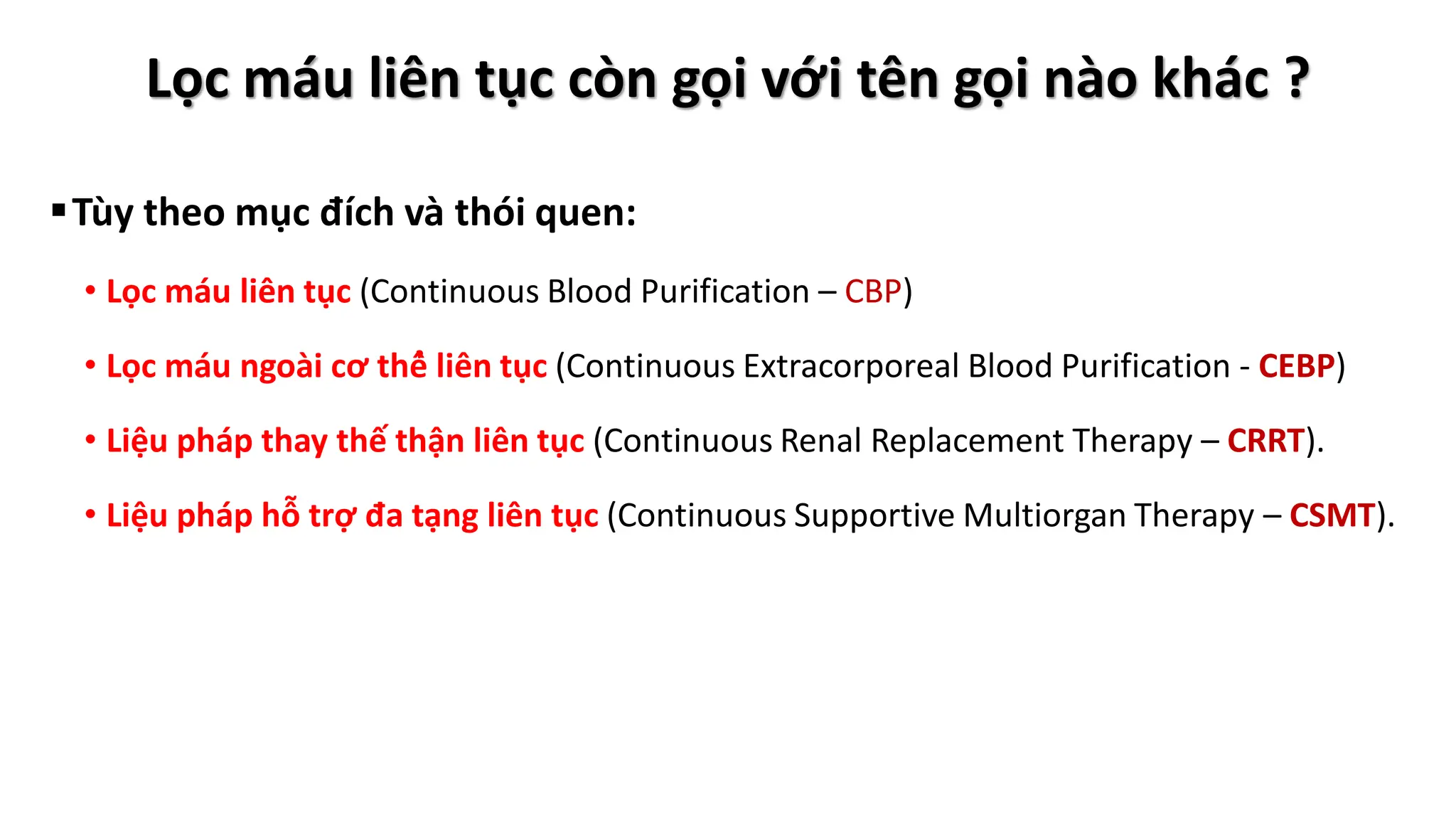 Lọc máu liên tục còn gọi với tên gọi nào khác ?

▪ Tùy theo mục đích và thói quen:

• Lọc máu liên tục (Continuous Blood Purification – CBP)

• Lọc máu ngoài cơ thể liên tục (Continuous Extracorporeal Blood Purification - CEBP)

• Liệu pháp thay thế thận liên tục (Continuous Renal Replacement Therapy – CRRT).

• Liệu pháp hỗ trợ đa tạng liên tục (Continuous Supportive Multiorgan Therapy – CSMT).